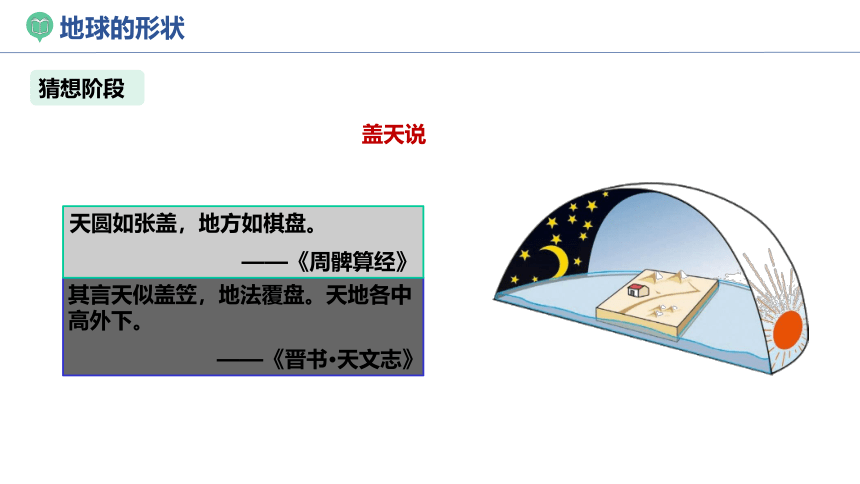 地球的形状

猜想阶段

盖天说

天圆如张盖，地方如棋盘。

——《周髀算经》

其言天似盖笠，地法覆盘。天地各中高外下。

——《晋书·天文志》